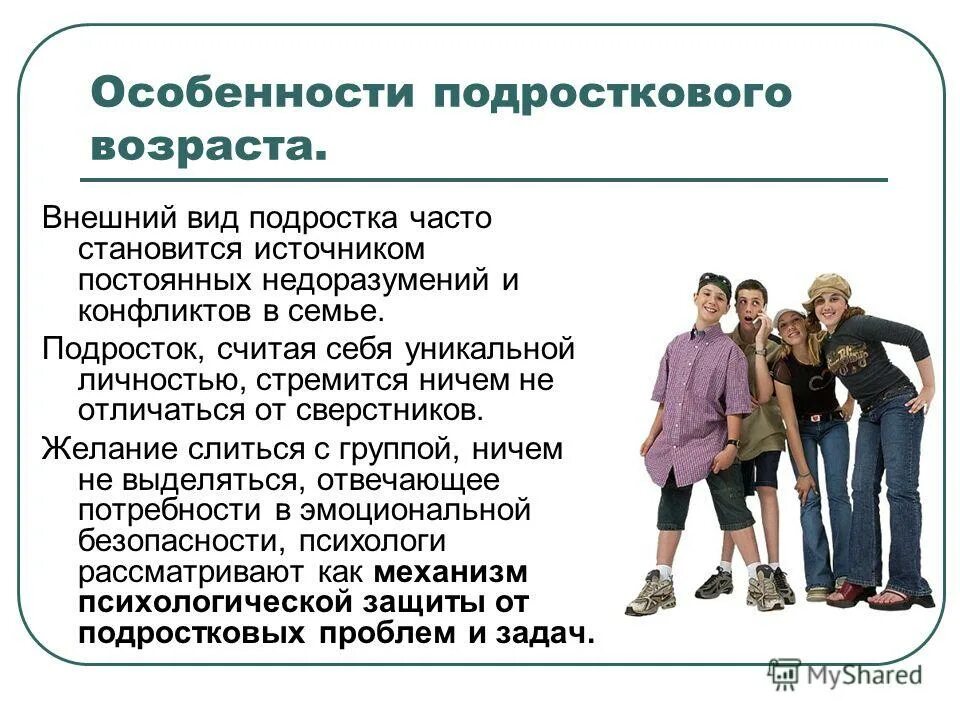 Особенности подросткового возраста.

Внешний вид подростка часто становится источником постоянных недоразумений и конфликтов в семье.

Подросток, считая себя уникальной личностью, стремится ничем не отличаться от сверстников.

Желание слиться с группой, ничем не выделяться, отвечающее потребности в эмоциональной безопасности, психологи рассматривают как механизм психологической защиты от подростковых проблем и задач.

MyShared